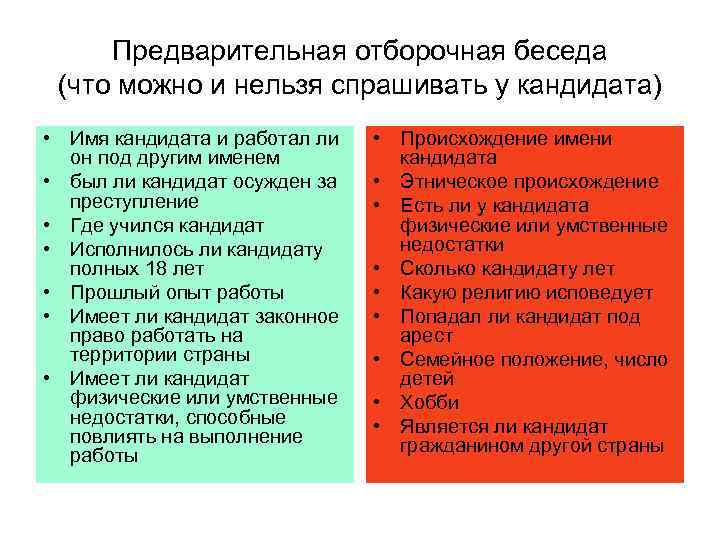 Предварительная отборочная беседа (что можно и нельзя спрашивать у кандидата)

• Имя кандидата и работал ли он под другим именем
• был ли кандидат осужден за преступление
• Где учился кандидат
• Исполнилось ли кандидату полных 18 лет
• Прошлый опыт работы
• Имеет ли кандидат законное право работать на территории страны
• Имеет ли кандидат физические или умственные недостатки, способные повлиять на выполнение работы

• Происхождение имени кандидата
• Этническое происхождение
• Есть ли у кандидата физические или умственные недостатки
• Сколько кандидату лет
• Какую религию исповедует
• Попадал ли кандидат под арест
• Семейное положение, число детей
• Хобби
• Является ли кандидат гражданином другой страны